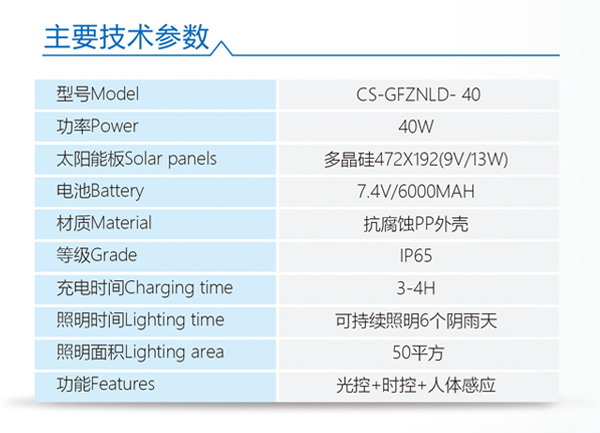 主要技术参数

| 型号Model | CS-GFZNLD- 40 |
|---|---|
| 功率Power | 40W |
| 太阳能板Solar panels | 多晶硅472X192(9V/13W) |
| 电池Battery | 7.4V/6000MAH |
| 材质Material | 抗腐蚀PP外壳 |
| 等级Grade | IP65 |
| 充电时间Charging time | 3-4H |
| 照明时间Lighting time | 可持续照明6个阴雨天 |
| 照明面积Lighting area | 50平方 |
| 功能Features | 光控+时控+人体感应 |